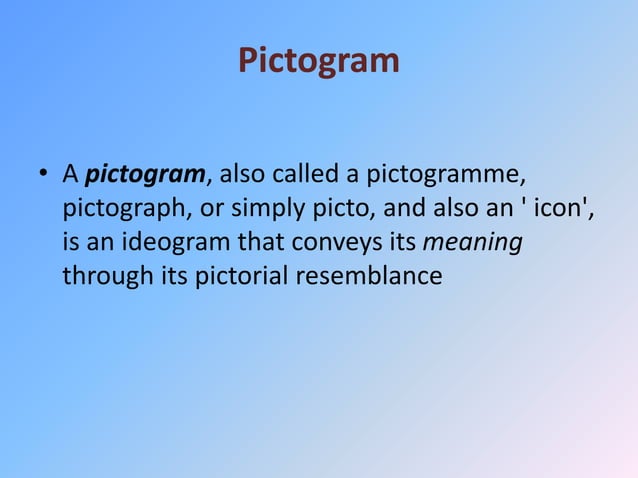 Pictogram

• A pictogram, also called a pictogramme, pictograph, or simply picto, and also an ' icon', is an ideogram that conveys its meaning through its pictorial resemblance